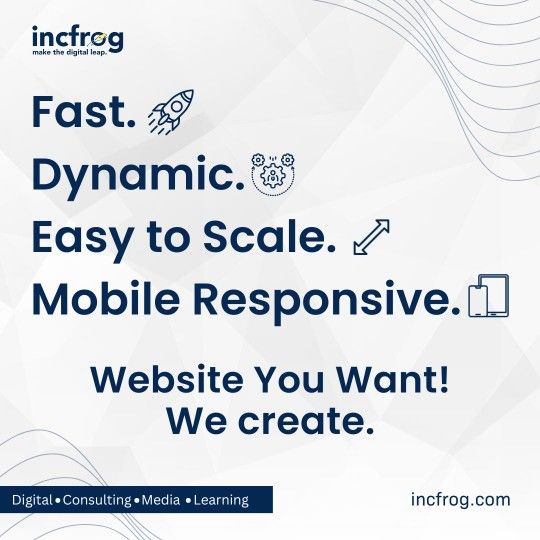 incfrog
make the digital leap.

Fast.

Dynamic.

Easy to Scale.

Mobile Responsive.

Website You Want!
We create.

Digital • Consulting • Media • Learning

incfrog.com